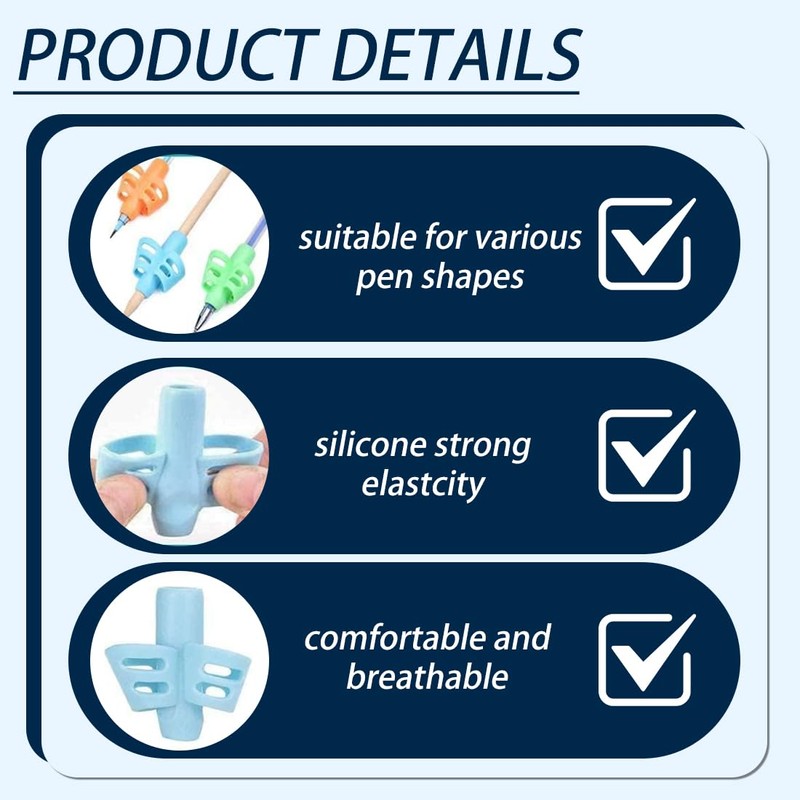 PRODUCT DETAILS

suitable for various pen shapes

silicone strong elastcity

comfortable and breathable